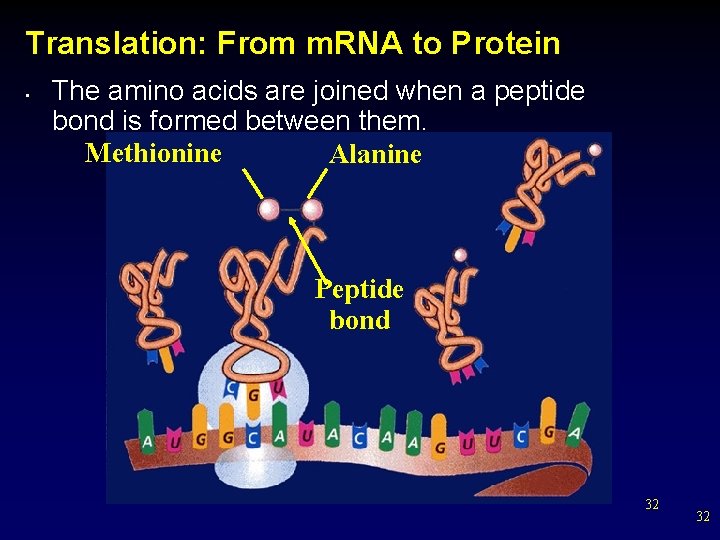 Translation: From mRNA to Protein

• The amino acids are joined when a peptide bond is formed between them.

Methionine

Alanine

Peptide bond

C G U

A U G G C A U A C A A G U U C G A

32

32